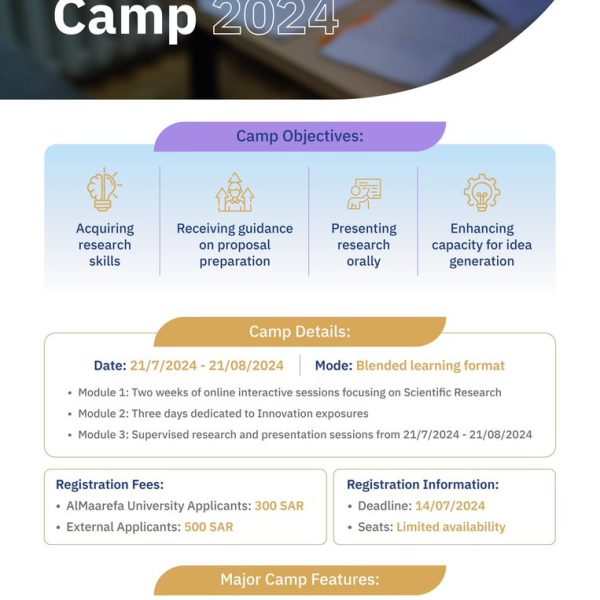 Camp 2024

Camp Objectives:

Acquiring research skills

Receiving guidance on proposal preparation

Presenting research orally

Enhancing capacity for idea generation

Camp Details:

Date: 21/7/2024 - 21/08/2024

Mode: Blended learning format

• Module 1: Two weeks of online interactive sessions focusing on Scientific Research
• Module 2: Three days dedicated to Innovation exposures
• Module 3: Supervised research and presentation sessions from 21/7/2024 - 21/08/2024

Registration Fees:
• AlMaarefa University Applicants: 300 SAR
• External Applicants: 500 SAR

Registration Information:
• Deadline: 14/07/2024
• Seats: Limited availability

Major Camp Features: